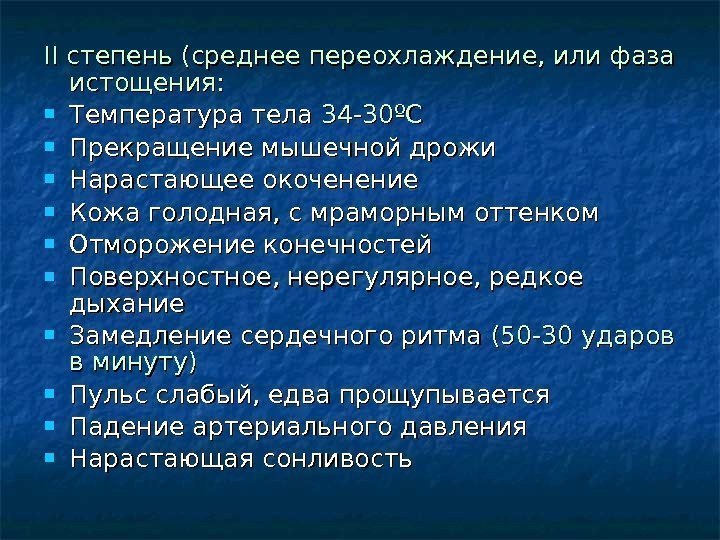 II степень (среднее переохлаждение, или фаза истощения:

- Температура тела 34-30ºС
- Прекращение мышечной дрожи
- Нарастающее окоченение
- Кожа голодная, с мраморным оттенком
- Отморожение конечностей
- Поверхностное, нерегулярное, редкое дыхание
- Замедление сердечного ритма (50-30 ударов в минуту)
- Пульс слабый, едва прощупывается
- Падение артериального давления
- Нарастающая сонливость